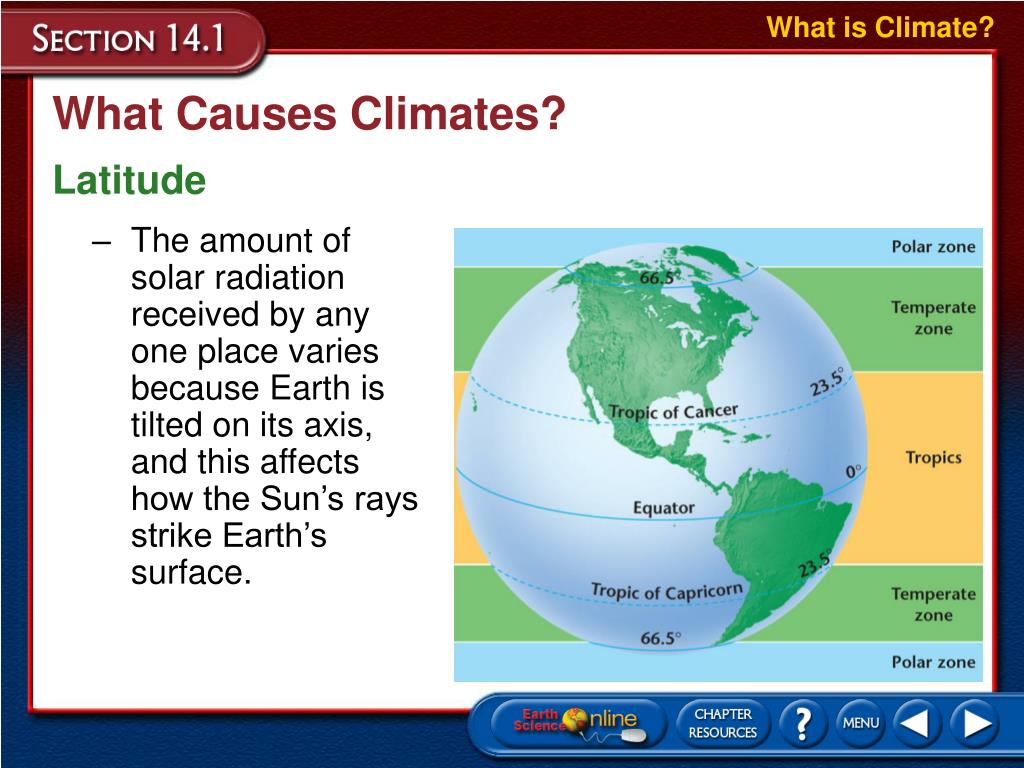 SECTION 14.1

What is Climate?

What Causes Climates?

Latitude

– The amount of solar radiation received by any one place varies because Earth is tilted on its axis, and this affects how the Sun’s rays strike Earth’s surface.

Polar zone

66.5°

Temperate zone

23.5°

Tropic of Cancer

Tropics

0°

Equator

23.5°

Tropic of Capricorn

Temperate zone

66.5°

Polar zone

Earth Science Online

CHAPTER RESOURCES

?

MENU